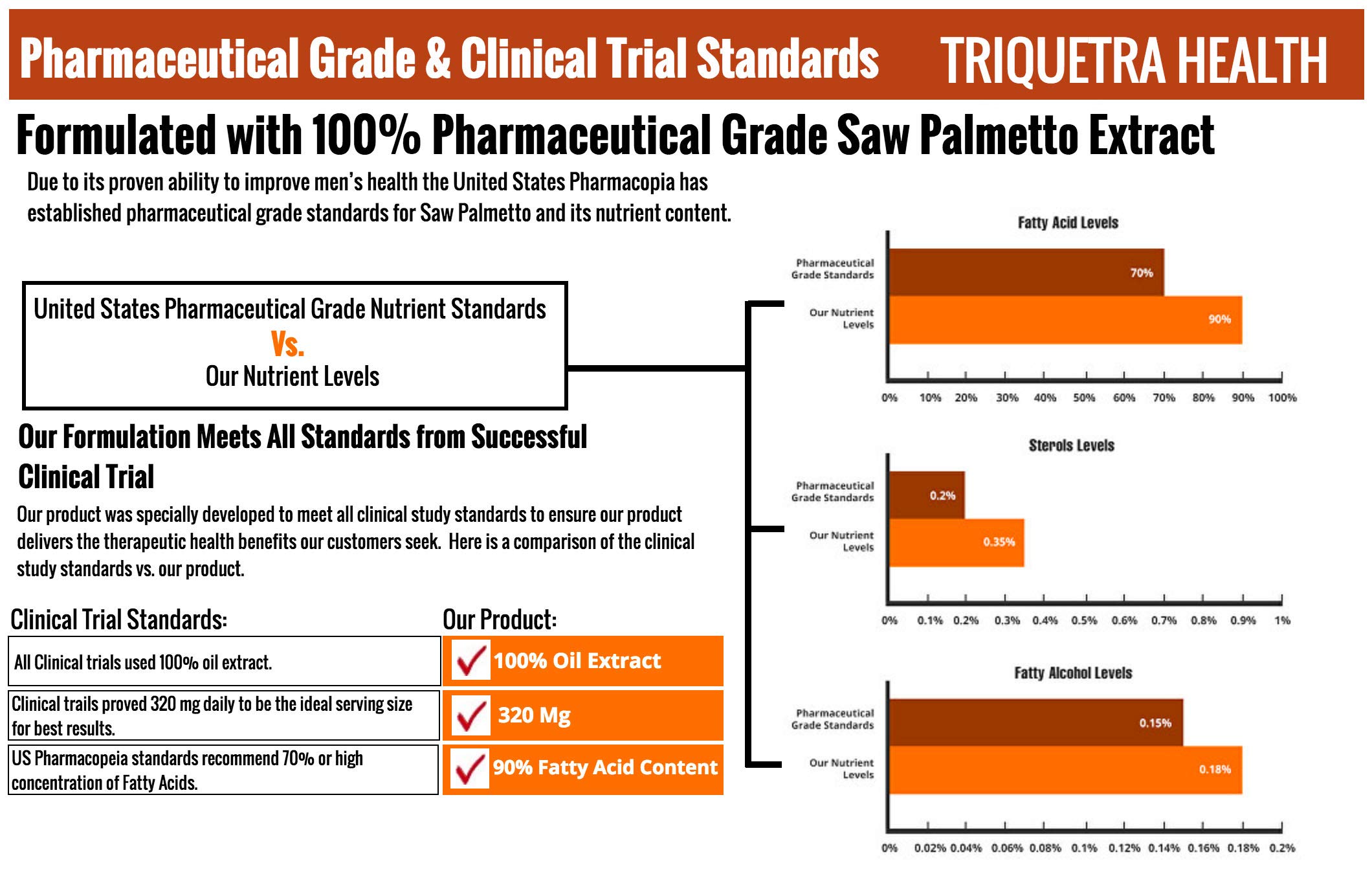 Pharmaceutical Grade & Clinical Trial Standards TRIQUETRA HEALTH

Formulated with 100% Pharmaceutical Grade Saw Palmetto Extract

Due to its proven ability to improve men's health the United States Pharmacopia has established pharmaceutical grade standards for Saw Palmetto and its nutrient content.

United States Pharmaceutical Grade Nutrient Standards
Vs.
Our Nutrient Levels

Our Formulation Meets All Standards from Successful Clinical Trial

Our product was specially developed to meet all clinical study standards to ensure our product delivers the therapeutic health benefits our customers seek. Here is a comparison of the clinical study standards vs. our product.

| Clinical Trial Standards: | Our Product: |
|---|---|
| All Clinical trials used 100% oil extract. | 100% Oil Extract |
| Clinical trails proved 320 mg daily to be the ideal serving size for best results. | 320 Mg |
| US Pharmacopeia standards recommend 70% or high concentration of Fatty Acids. | 90% Fatty Acid Content |

Fatty Acid Levels
Pharmaceutical Grade Standards 70%
Our Nutrient Levels 90%
0% 10% 20% 30% 40% 50% 60% 70% 80% 90% 100%

Sterols Levels
Pharmaceutical Grade Standards 0.2%
Our Nutrient Levels 0.35%
0% 0.1% 0.2% 0.3% 0.4% 0.5% 0.6% 0.7% 0.8% 0.9% 1%

Fatty Alcohol Levels
Pharmaceutical Grade Standards 0.15%
Our Nutrient Levels 0.18%
0% 0.02% 0.04% 0.06% 0.08% 0.1% 0.12% 0.14% 0.16% 0.18% 0.2%